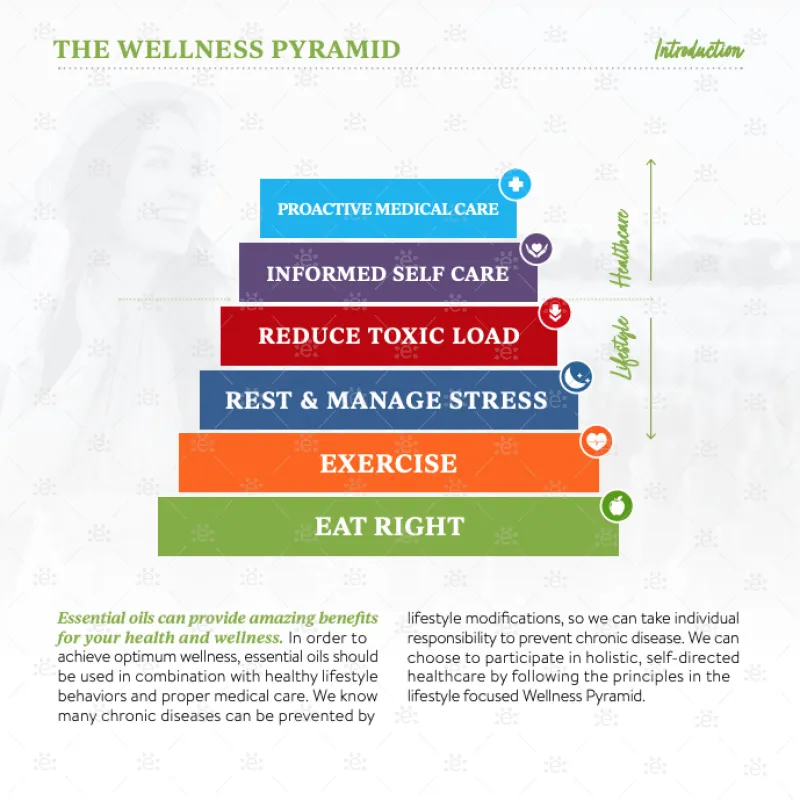 THE WELLNESS PYRAMID

Introduction

PROACTIVE MEDICAL CARE

INFORMED SELF CARE

REDUCE TOXIC LOAD

REST & MANAGE STRESS

EXERCISE

EAT RIGHT

Healthcare

Lifestyle

Essential oils can provide amazing benefits for your health and wellness. In order to achieve optimum wellness, essential oils should be used in combination with healthy lifestyle behaviors and proper medical care. We know many chronic diseases can be prevented by lifestyle modifications, so we can take individual responsibility to prevent chronic disease. We can choose to participate in holistic, self-directed healthcare by following the principles in the lifestyle focused Wellness Pyramid.